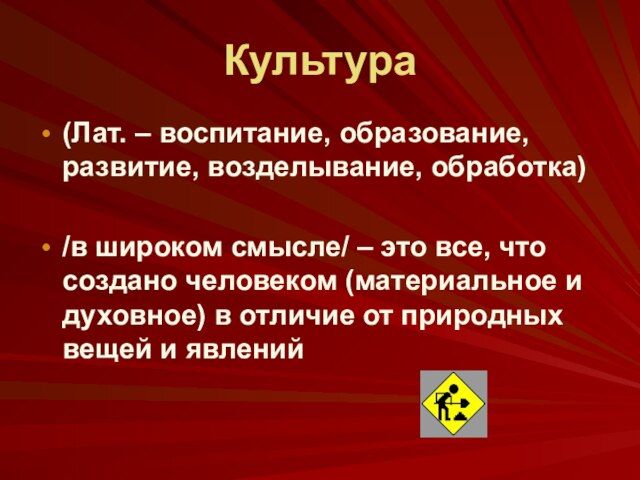 Культура

• (Лат. – воспитание, образование, развитие, возделывание, обработка)

• /в широком смысле/ – это все, что создано человеком (материальное и духовное) в отличие от природных вещей и явлений